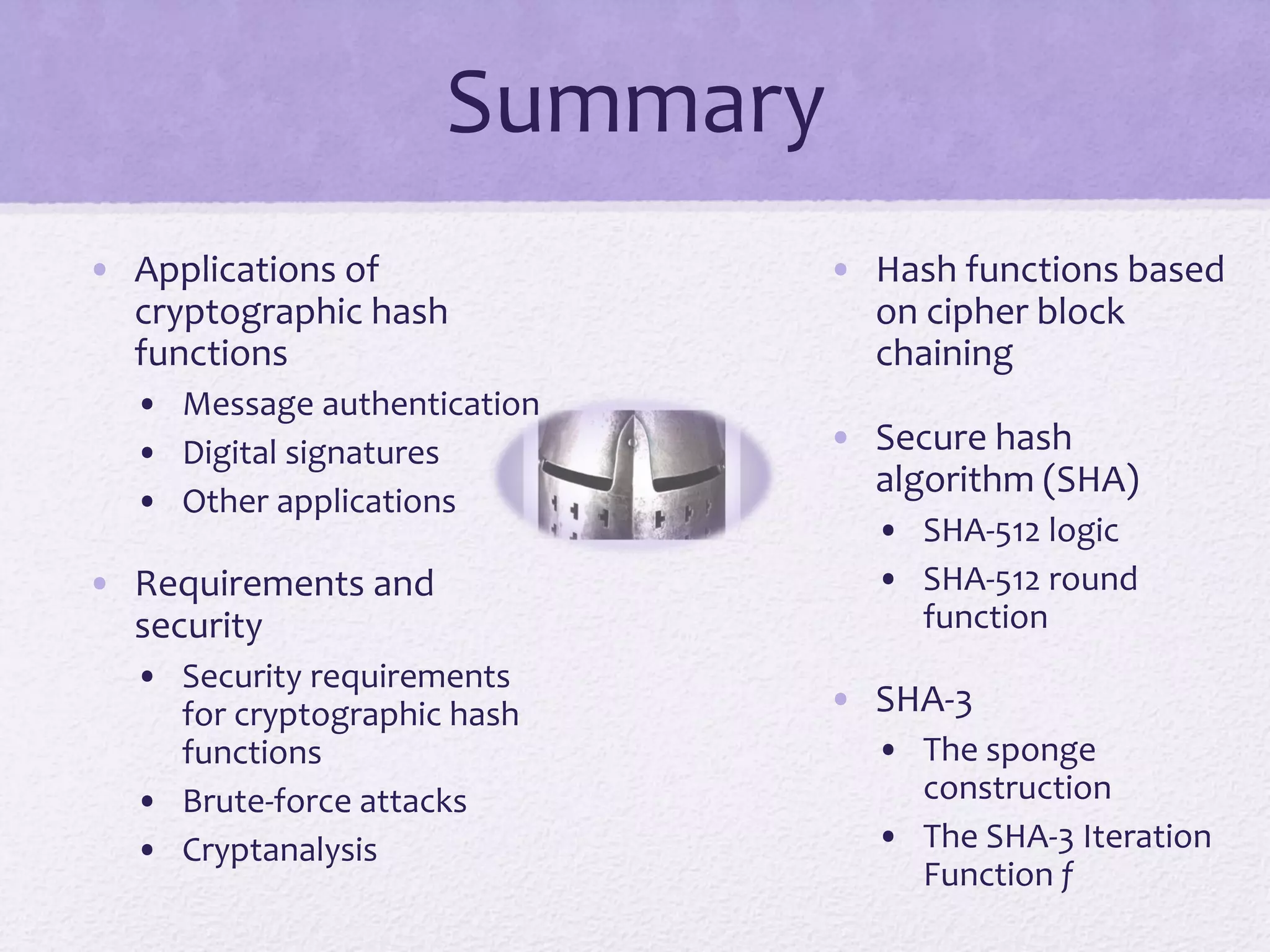 Summary

• Applications of cryptographic hash functions
  • Message authentication
  • Digital signatures
  • Other applications

• Requirements and security
  • Security requirements for cryptographic hash functions
  • Brute-force attacks
  • Cryptanalysis

• Hash functions based on cipher block chaining

• Secure hash algorithm (SHA)
  • SHA-512 logic
  • SHA-512 round function

• SHA-3
  • The sponge construction
  • The SHA-3 Iteration Function $f$